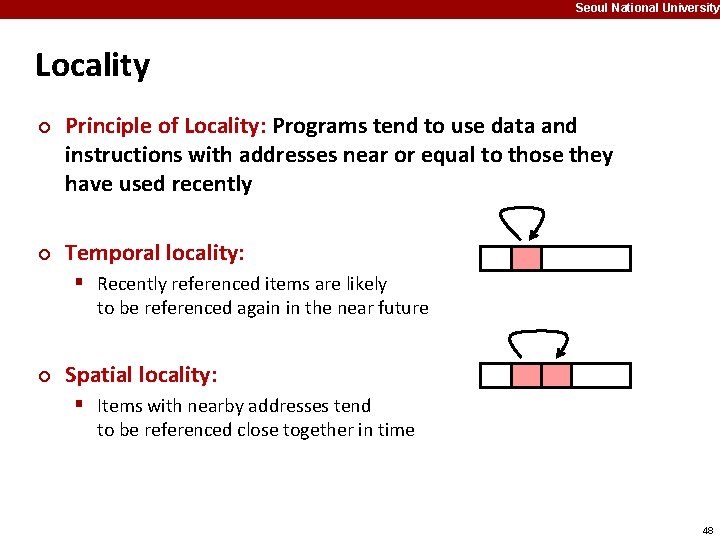 Seoul National University

Locality

Principle of Locality: Programs tend to use data and instructions with addresses near or equal to those they have used recently

Temporal locality:

Recently referenced items are likely to be referenced again in the near future

Spatial locality:

Items with nearby addresses tend to be referenced close together in time

48